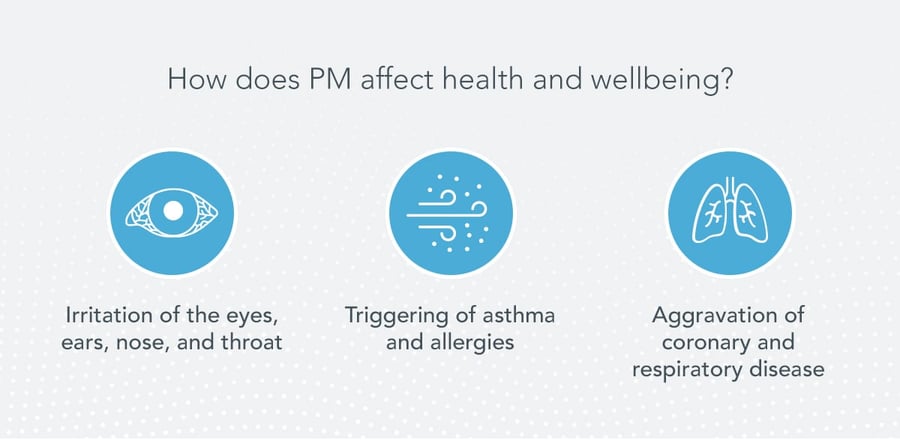 How does PM affect health and wellbeing?

Irritation of the eyes, ears, nose, and throat

Triggering of asthma and allergies

Aggravation of coronary and respiratory disease